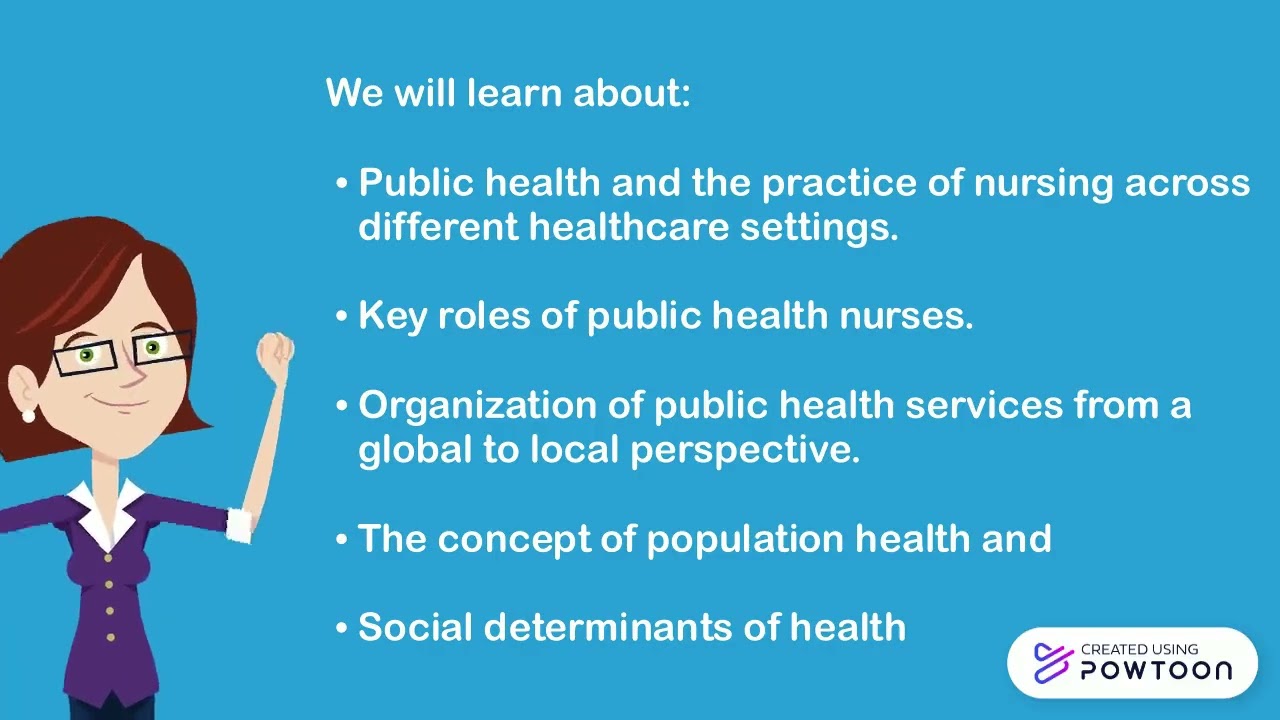 We will learn about:

• Public health and the practice of nursing across different healthcare settings.

• Key roles of public health nurses.

• Organization of public health services from a global to local perspective.

• The concept of population health and

• Social determinants of health

CREATED USING POWTOON